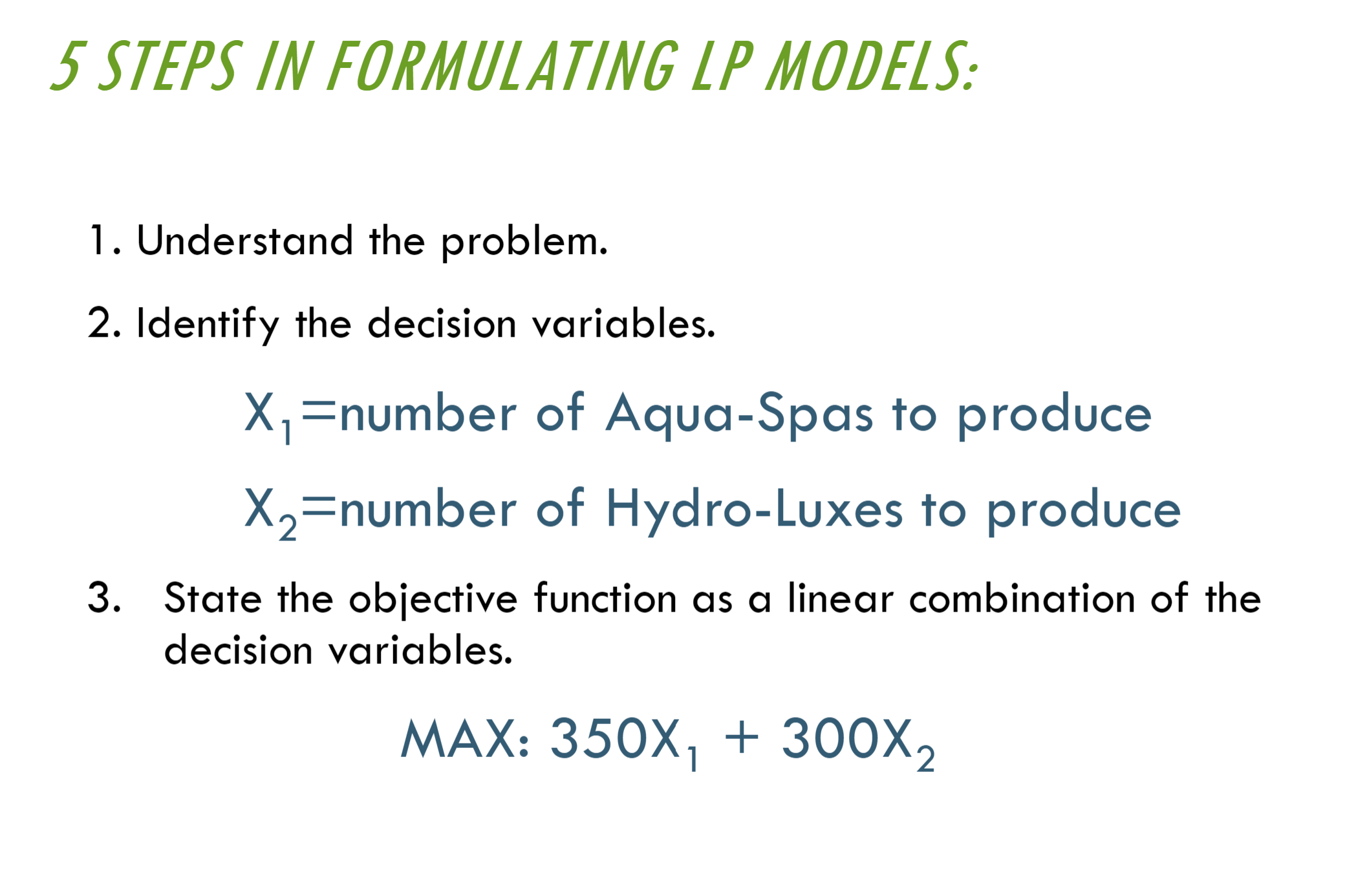 5 STEPS IN FORMULATING LP MODELS:

1. Understand the problem.

2. Identify the decision variables.

$X_1$=number of Aqua-Spas to produce

$X_2$=number of Hydro-Luxes to produce

3. State the objective function as a linear combination of the decision variables.

MAX: $350X_1 + 300X_2$